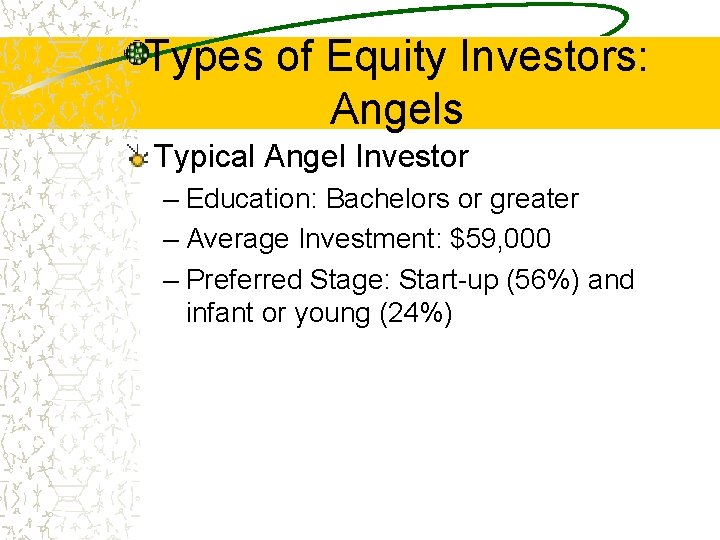 Types of Equity Investors: Angels

Typical Angel Investor

– Education: Bachelors or greater

– Average Investment: \$59,000

– Preferred Stage: Start-up (56%) and infant or young (24%)